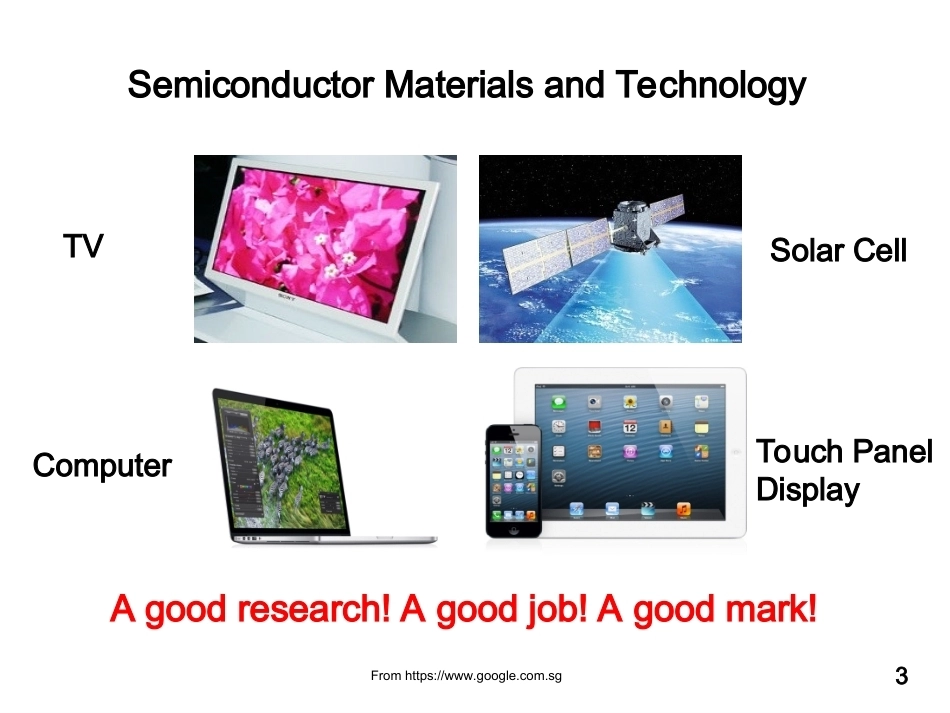 Semiconductor Materials and Technology

TV

Solar Cell

Computer

Touch Panel
Display

A good research! A good job! A good mark!

From https://www.google.com.sg

3